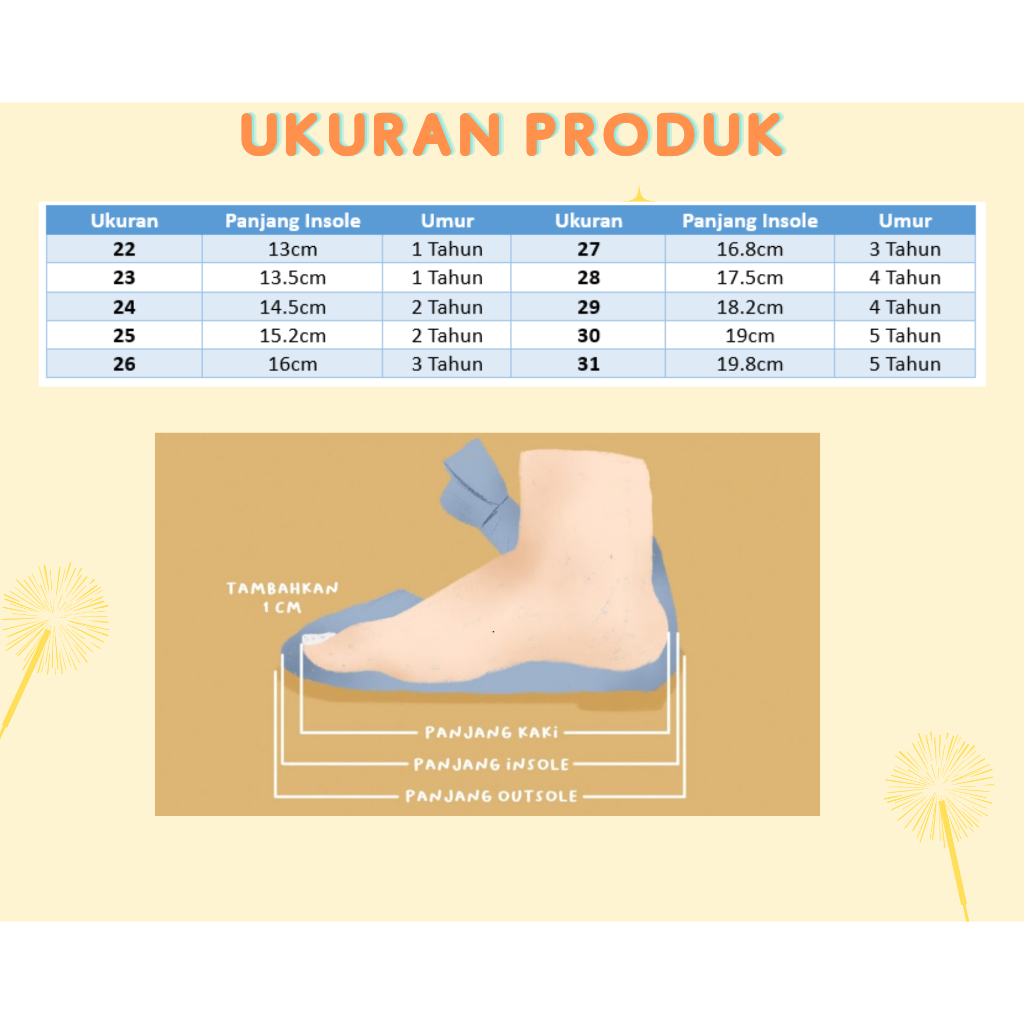 UKURAN PRODUK

| Ukuran | Panjang Insole | Umur | Ukuran | Panjang Insole | Umur |
|---|---|---|---|---|---|
| 22 | 13cm | 1 Tahun | 27 | 16.8cm | 3 Tahun |
| 23 | 13.5cm | 1 Tahun | 28 | 17.5cm | 4 Tahun |
| 24 | 14.5cm | 2 Tahun | 29 | 18.2cm | 4 Tahun |
| 25 | 15.2cm | 2 Tahun | 30 | 19cm | 5 Tahun |
| 26 | 16cm | 3 Tahun | 31 | 19.8cm | 5 Tahun |

TAMBAHKAN 1 CM

PANJANG KAKI
PANJANG INSOLE
PANJANG OUTSOLE